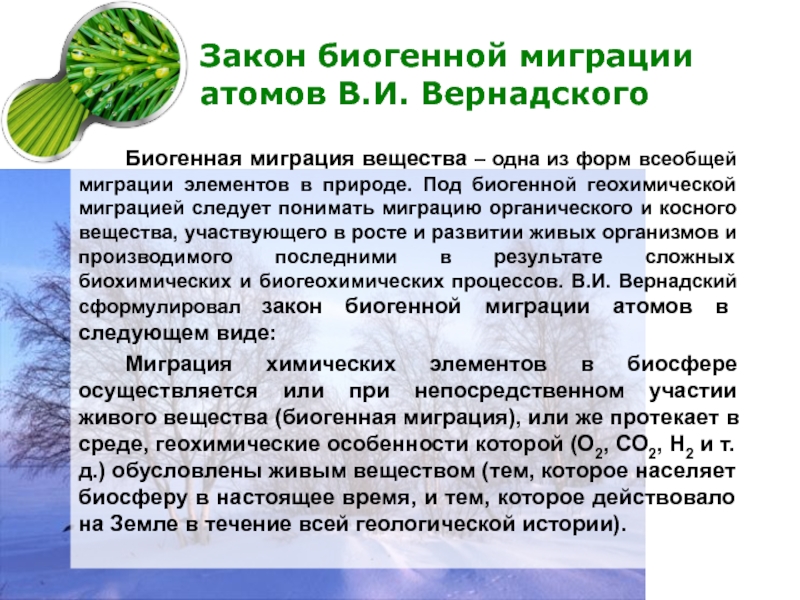 Закон биогенной миграции атомов В.И. Вернадского

Биогенная миграция вещества – одна из форм всеобщей миграции элементов в природе. Под биогенной геохимической миграцией следует понимать миграцию органического и косного вещества, участвующего в росте и развитии живых организмов и производимого последними в результате сложных биохимических и биогеохимических процессов. В.И. Вернадский сформулировал закон биогенной миграции атомов в следующем виде:

Миграция химических элементов в биосфере осуществляется или при непосредственном участии живого вещества (биогенная миграция), или же протекает в среде, геохимические особенности которой ($O_2$, $CO_2$, $H_2$ и т. д.) обусловлены живым веществом (тем, которое населяет биосферу в настоящее время, и тем, которое действовало на Земле в течение всей геологической истории).